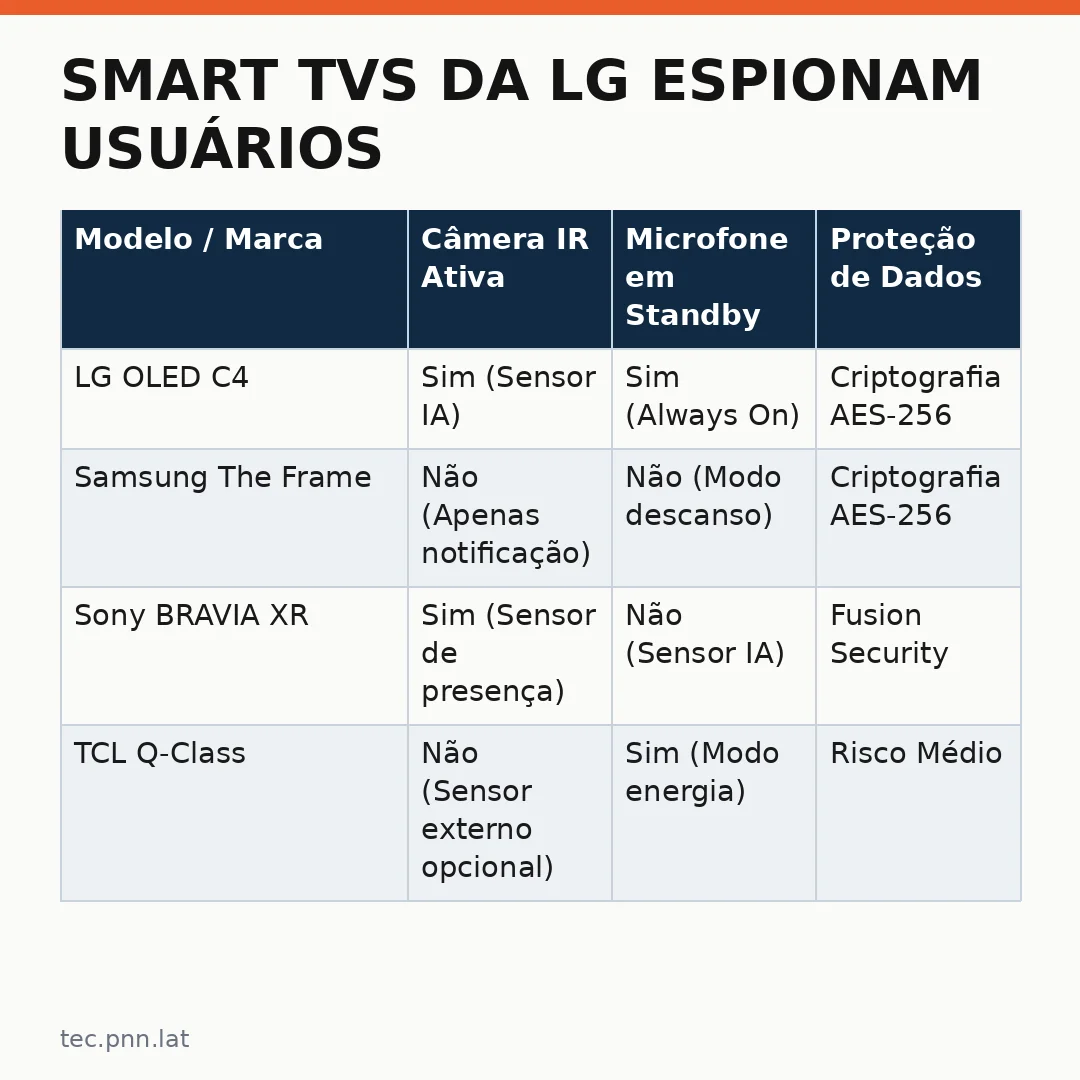 SMART TVS DA LG ESPIONAM USUÁRIOS

| Modelo / Marca | Câmera IR Ativa | Microfone em Standby | Proteção de Dados |
|---|---|---|---|
| LG OLED C4 | Sim (Sensor IA) | Sim (Always On) | Criptografia AES-256 |
| Samsung The Frame | Não (Apenas notificação) | Não (Modo descanso) | Criptografia AES-256 |
| Sony BRAVIA XR | Sim (Sensor de presença) | Não (Sensor IA) | Fusion Security |
| TCL Q-Class | Não (Sensor externo opcional) | Sim (Modo energia) | Risco Médio |

tec.pnn.lat